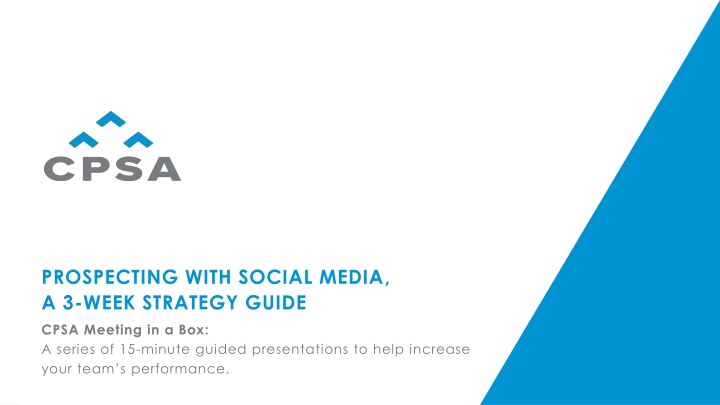 CPSA

PROSPECTING WITH SOCIAL MEDIA, A 3-WEEK STRATEGY GUIDE

CPSA Meeting in a Box:
A series of 15-minute guided presentations to help increase your team's performance.